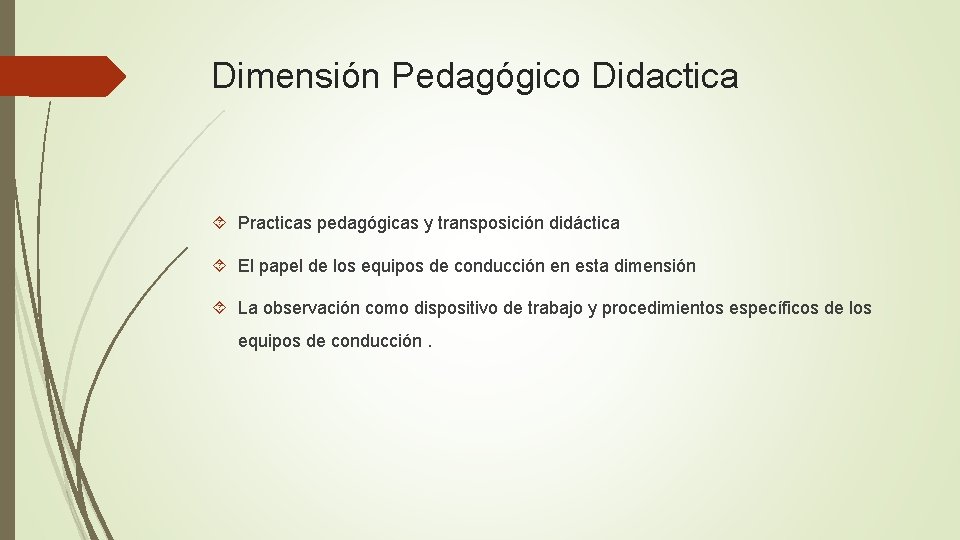 Dimensión Pedagógico Didactica

Practicas pedagógicas y transposición didáctica

El papel de los equipos de conducción en esta dimensión

La observación como dispositivo de trabajo y procedimientos específicos de los equipos de conducción .